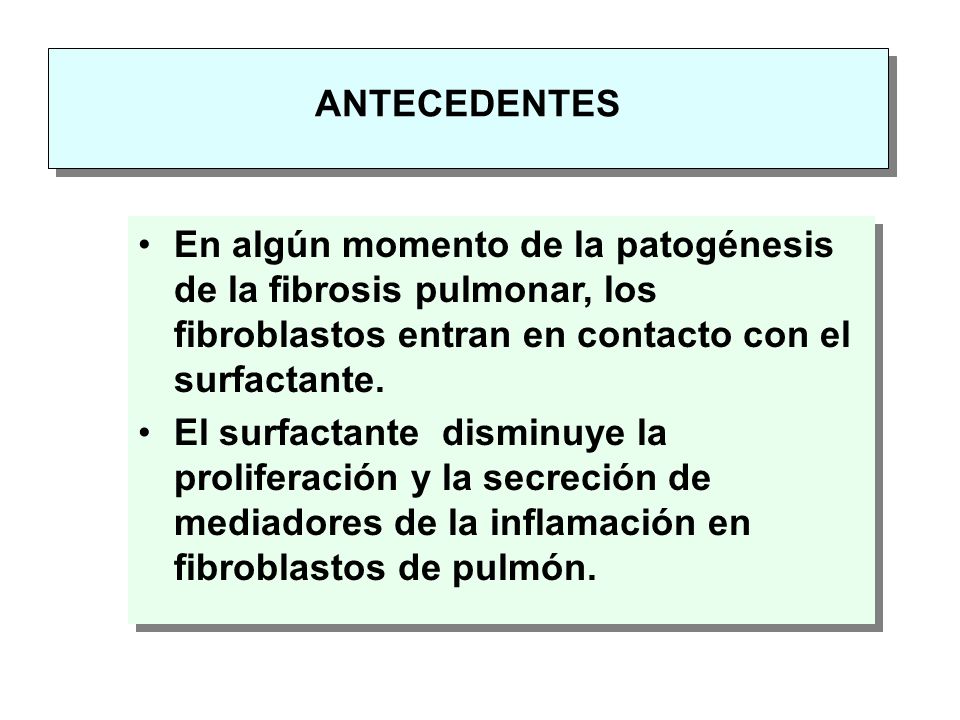 ANTECEDENTES

• En algún momento de la patogénesis de la fibrosis pulmonar, los fibroblastos entran en contacto con el surfactante.
• El surfactante  disminuye la proliferación y la secreción de mediadores de la inflamación en fibroblastos de pulmón.